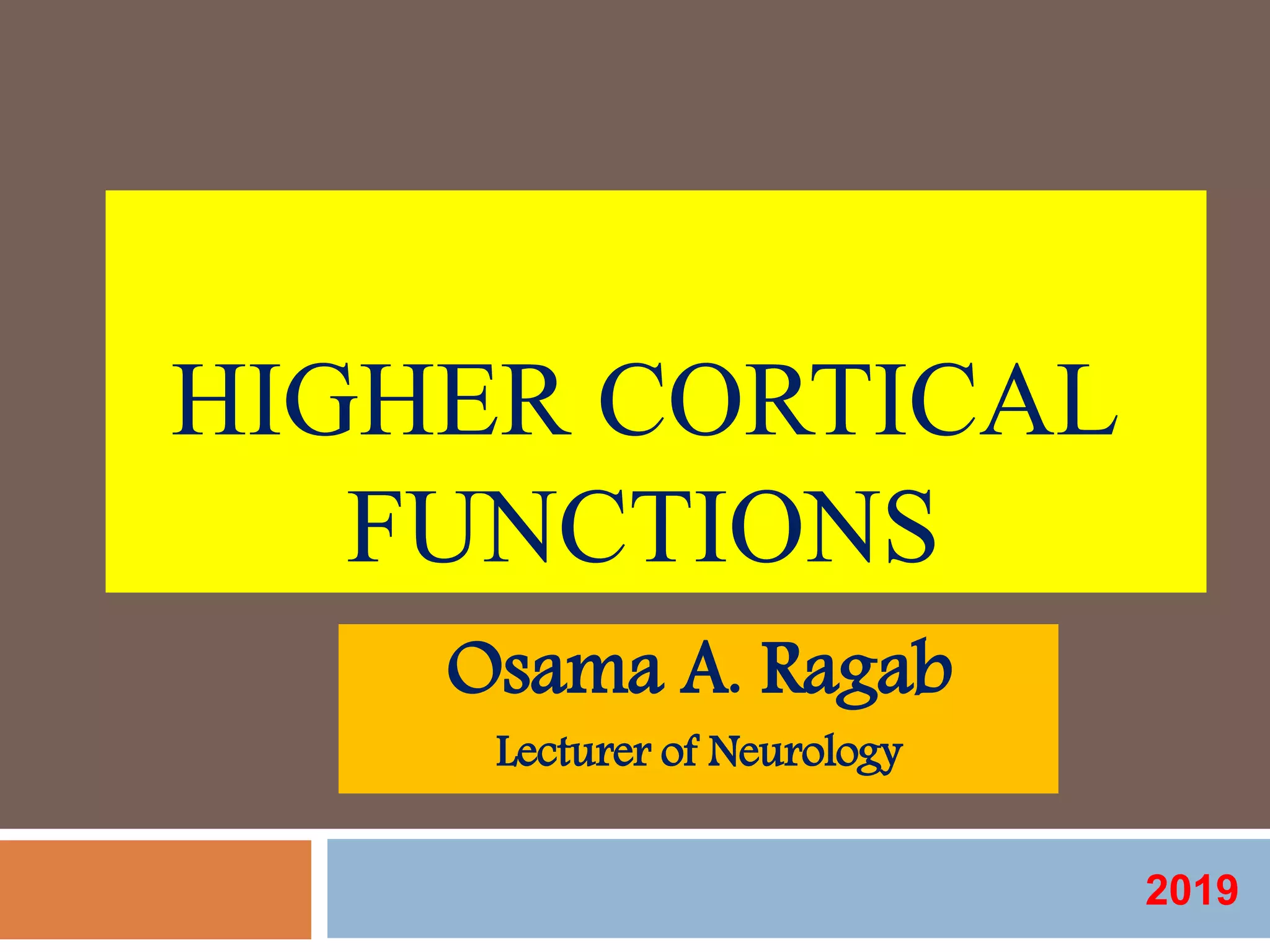 HIGHER CORTICAL FUNCTIONS

Osama A. Ragab

Lecturer of Neurology

2019